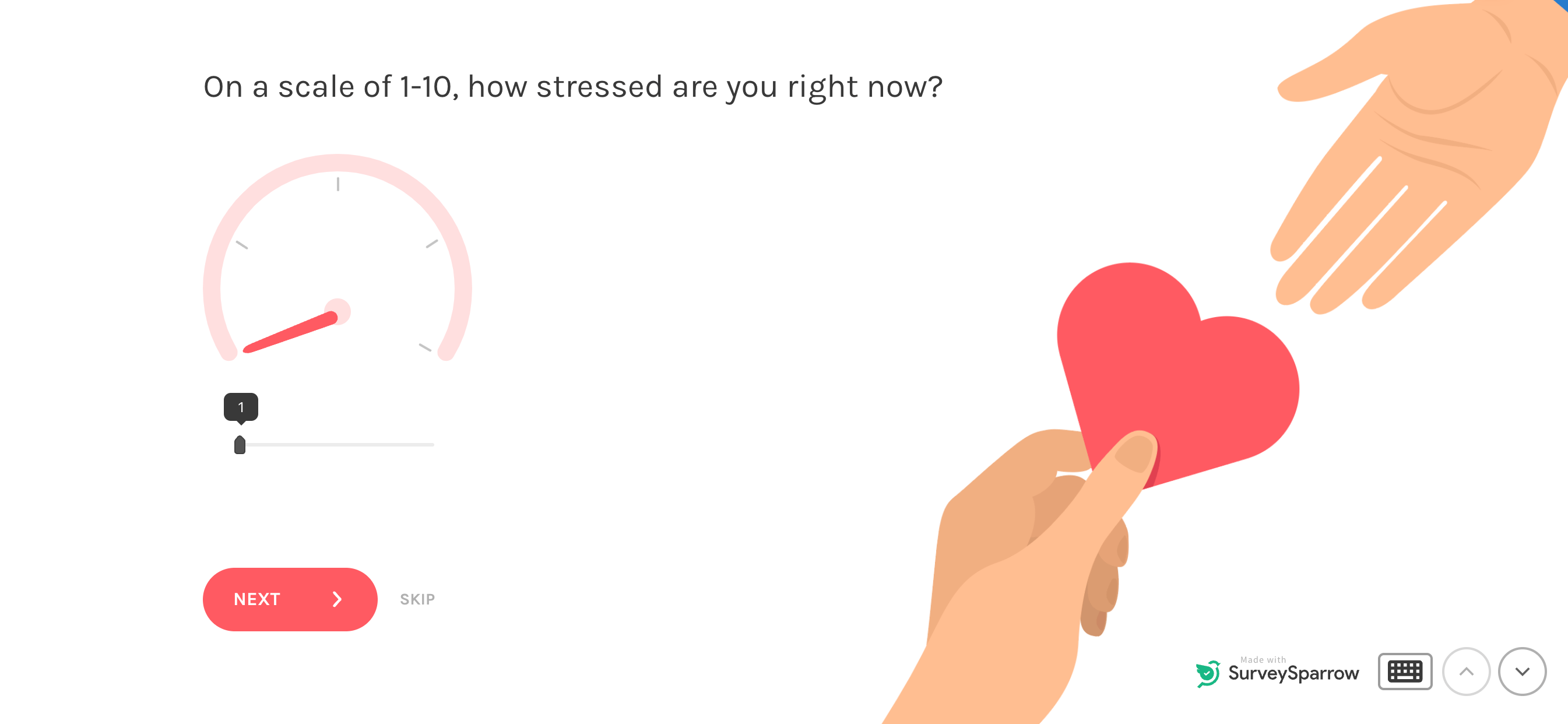 On a scale of 1-10, how stressed are you right now?

1

NEXT

SKIP

Made with SurveySparrow